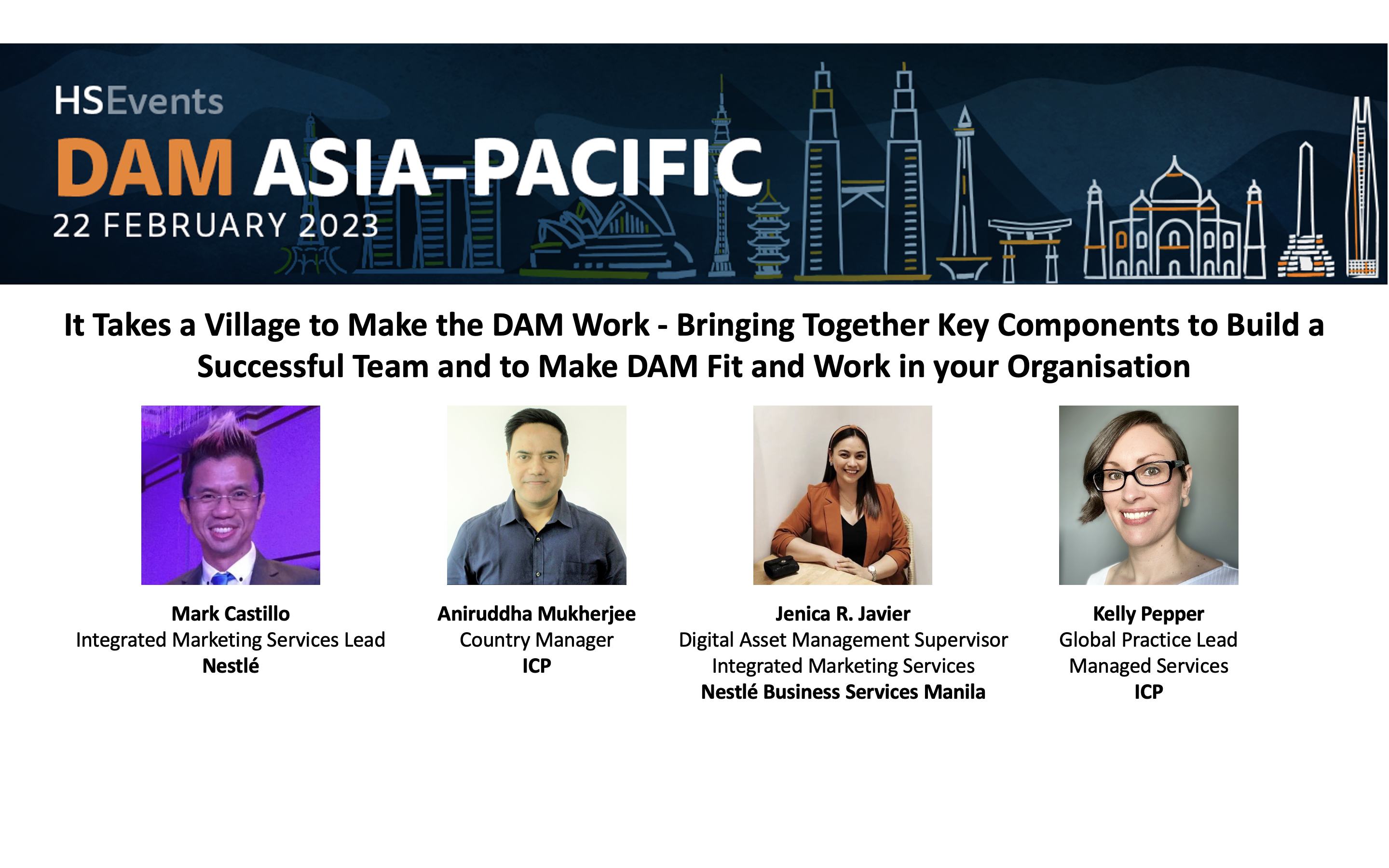 HSEvents
DAM ASIA-PACIFIC
22 FEBRUARY 2023

It Takes a Village to Make the DAM Work - Bringing Together Key Components to Build a Successful Team and to Make DAM Fit and Work in your Organisation

Mark Castillo
Integrated Marketing Services Lead
Nestlé

Aniruddha Mukherjee
Country Manager
ICP

Jenica R. Javier
Digital Asset Management Supervisor
Integrated Marketing Services
Nestlé Business Services Manila

Kelly Pepper
Global Practice Lead
Managed Services
ICP